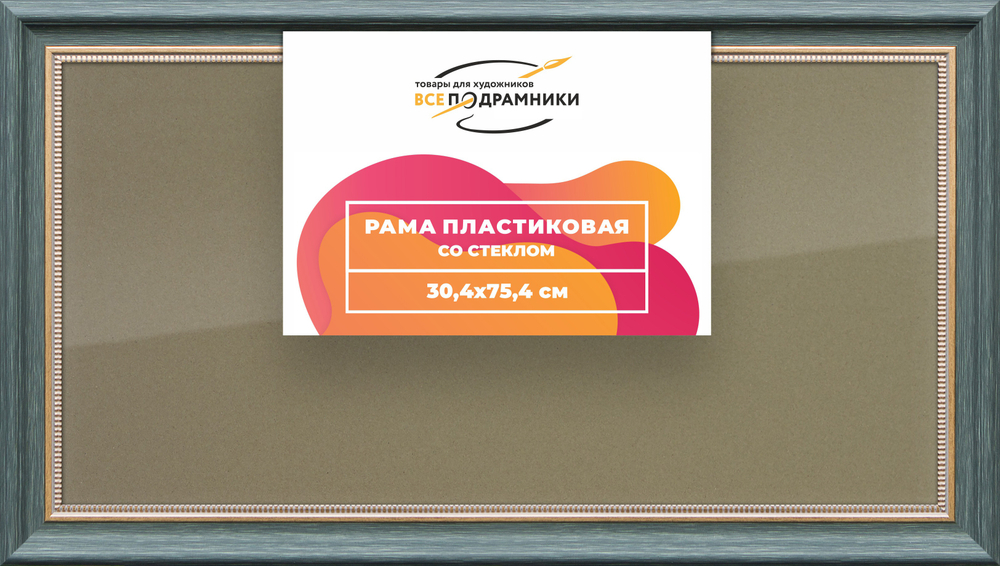 товары для художников
ВСЕ ПОДРАМНИКИ

РАМА ПЛАСТИКОВАЯ
СО СТЕКЛОМ

30,4x75,4 см